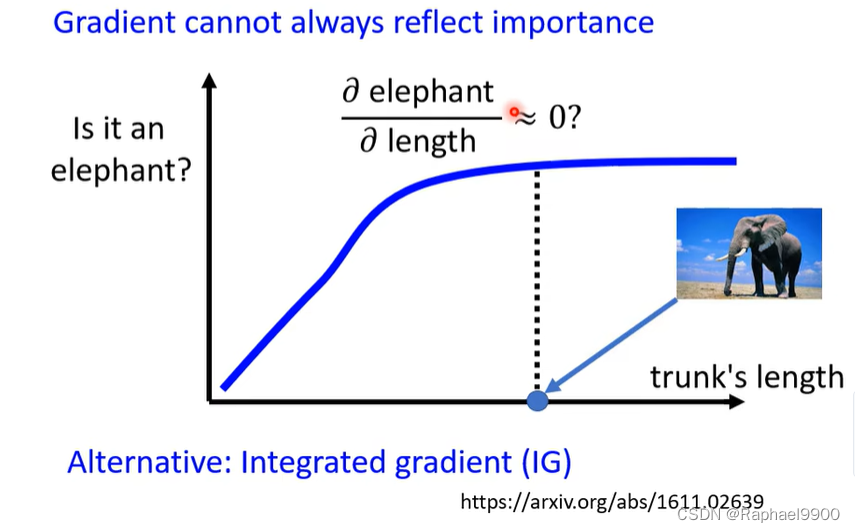 Gradient cannot always reflect importance

Is it an elephant?

$\frac{\partial \text{ elephant}}{\partial \text{ length}} \approx 0?$

trunk's length

Alternative: Integrated gradient (IG)

https://arxiv.org/abs/1611.02639

CSDN @Raphael9900